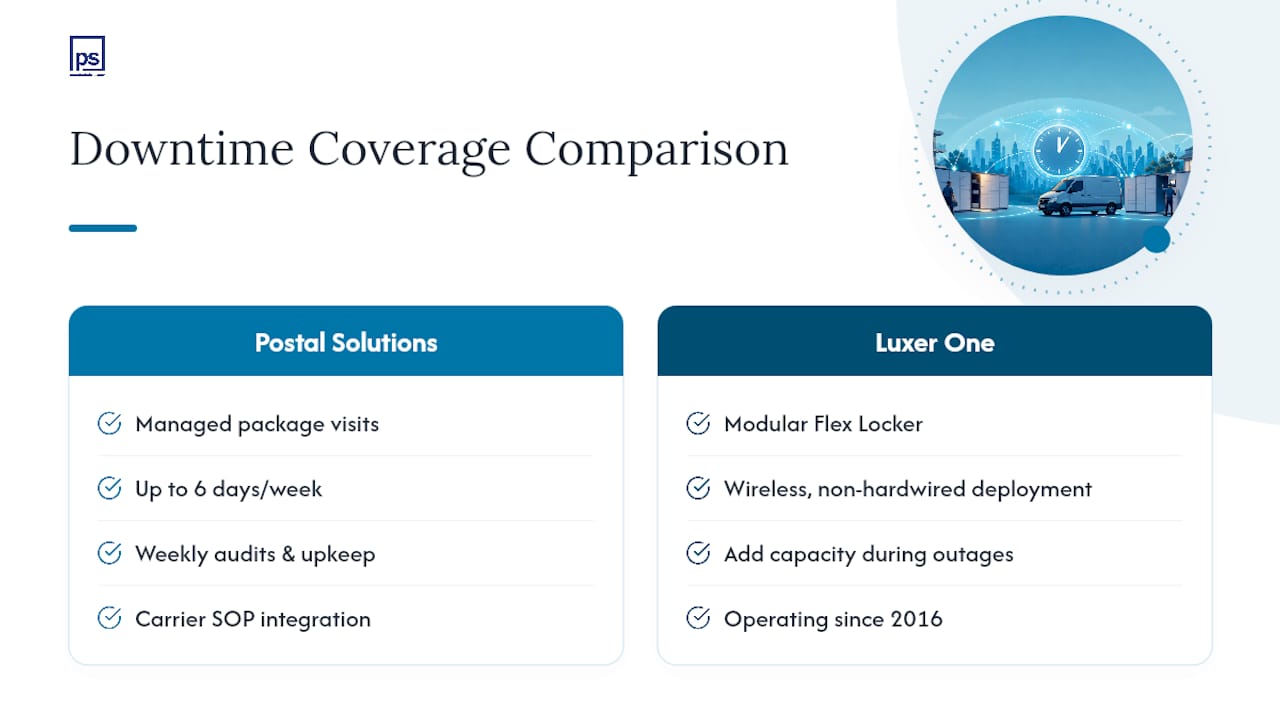 ps

Downtime Coverage Comparison

Postal Solutions

Managed package visits

Up to 6 days/week

Weekly audits & upkeep

Carrier SOP integration

Luxer One

Modular Flex Locker

Wireless, non-hardwired deployment

Add capacity during outages

Operating since 2016